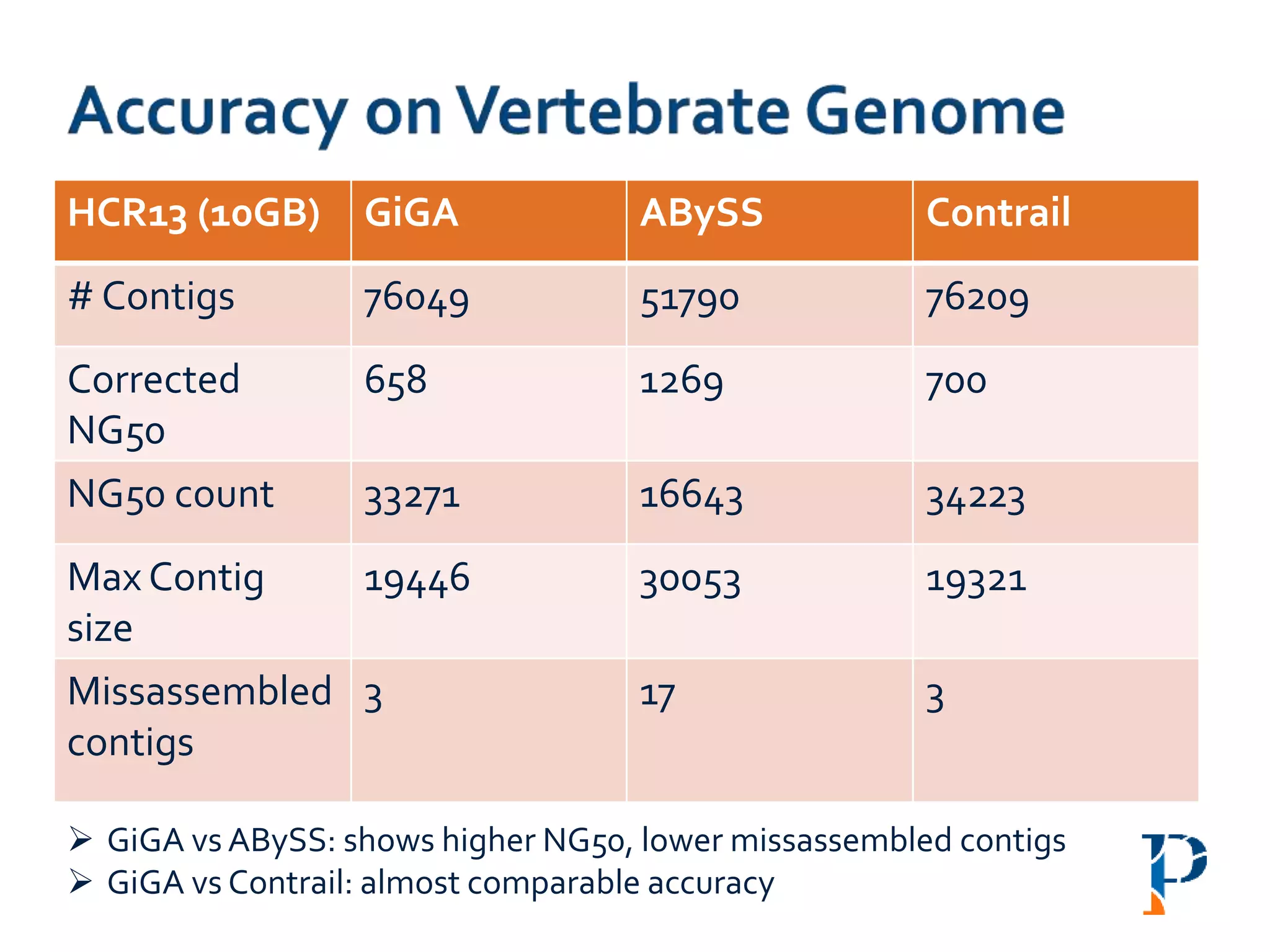 Accuracy on Vertebrate Genome

| HCR13 (10GB) | GiGA | ABySS | Contrail |
|---|---|---|---|
| # Contigs | 76049 | 51790 | 76209 |
| Corrected NG50 | 658 | 1269 | 700 |
| NG50 count | 33271 | 16643 | 34223 |
| Max Contig size | 19446 | 30053 | 19321 |
| Missassembled contigs | 3 | 17 | 3 |

➢ GiGA vs ABySS: shows higher NG50, lower missassembled contigs
➢ GiGA vs Contrail: almost comparable accuracy